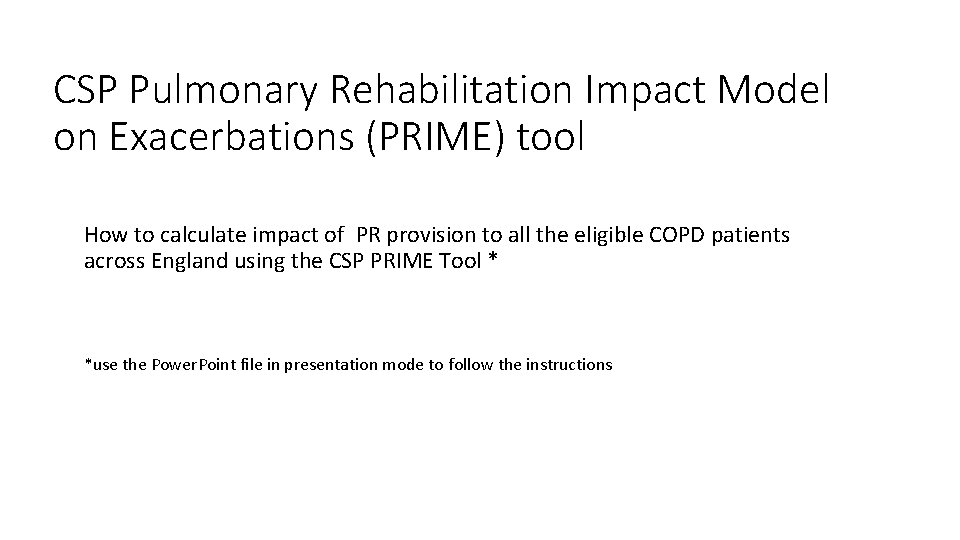 CSP Pulmonary Rehabilitation Impact Model on Exacerbations (PRIME) tool

How to calculate impact of PR provision to all the eligible COPD patients across England using the CSP PRIME Tool *

*use the PowerPoint file in presentation mode to follow the instructions